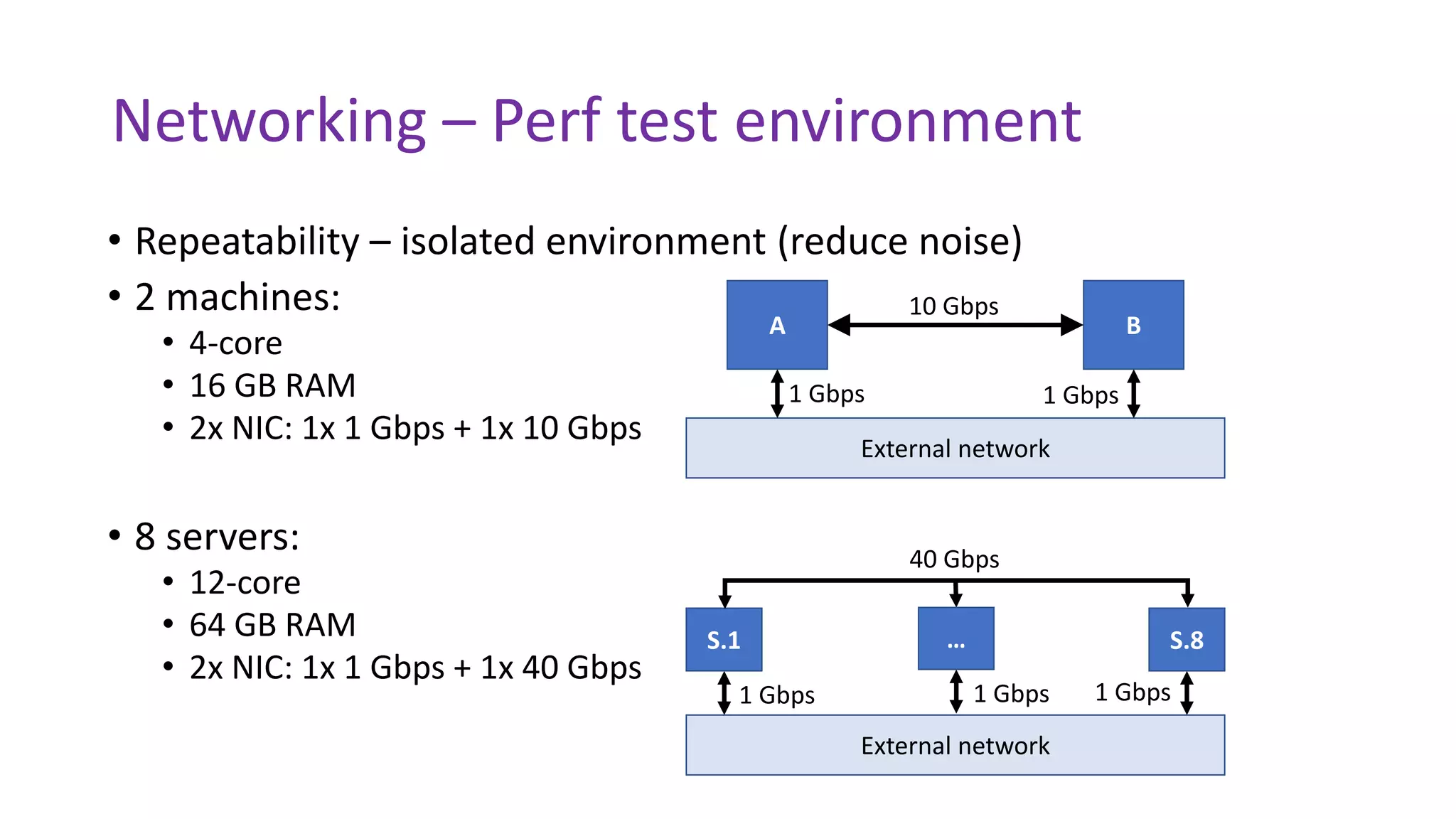 Networking – Perf test environment

• Repeatability – isolated environment (reduce noise)

• 2 machines:
  • 4-core
  • 16 GB RAM
  • 2x NIC: 1x 1 Gbps + 1x 10 Gbps

A
10 Gbps
B
1 Gbps
1 Gbps
External network

• 8 servers:
  • 12-core
  • 64 GB RAM
  • 2x NIC: 1x 1 Gbps + 1x 40 Gbps

40 Gbps
S.1
...
S.8
1 Gbps
1 Gbps
1 Gbps
External network